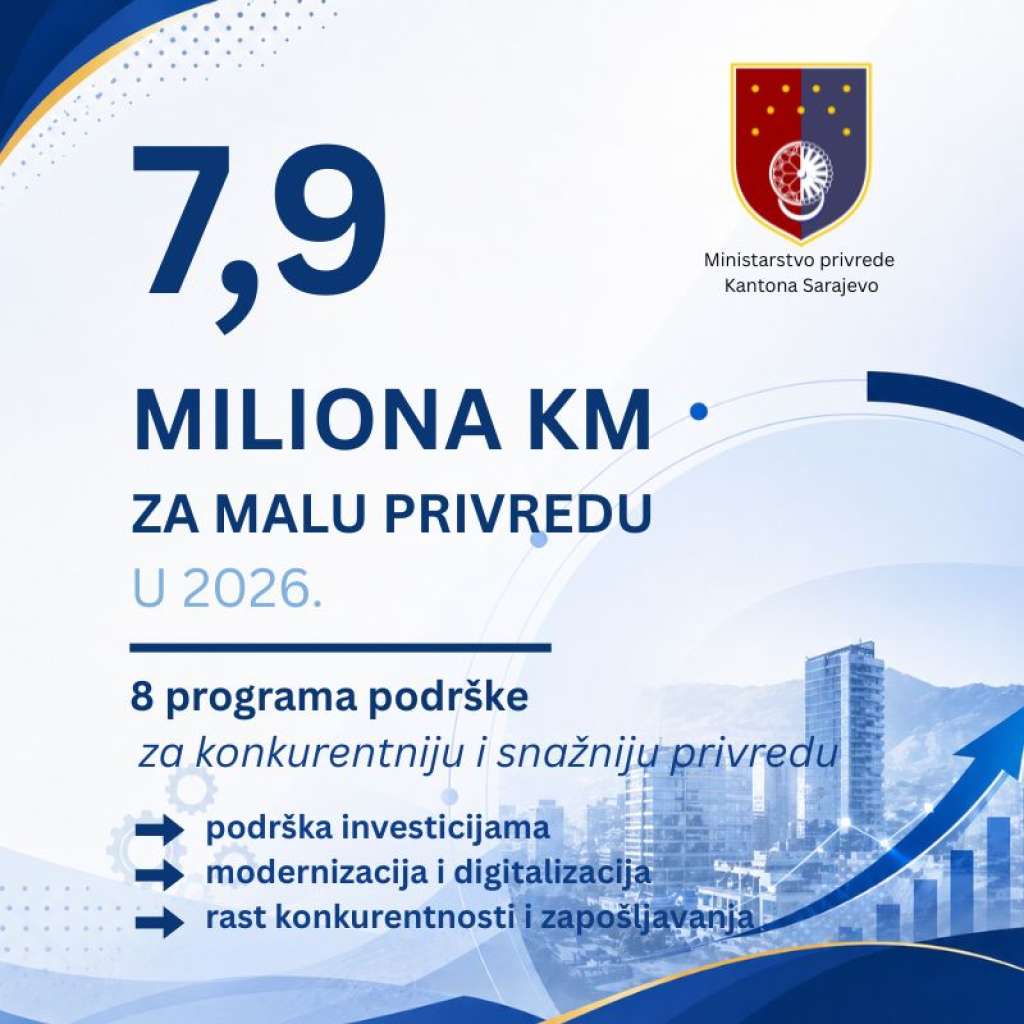 7,9

Ministarstvo privrede Kantona Sarajevo

MILIONA KM
ZA MALU PRIVREDU
U 2026.

8 programa podrške
za konkurentniju i snažniju privredu

podrška investicijama
modernizacija i digitalizacija
rast konkurentnosti i zapošljavanja